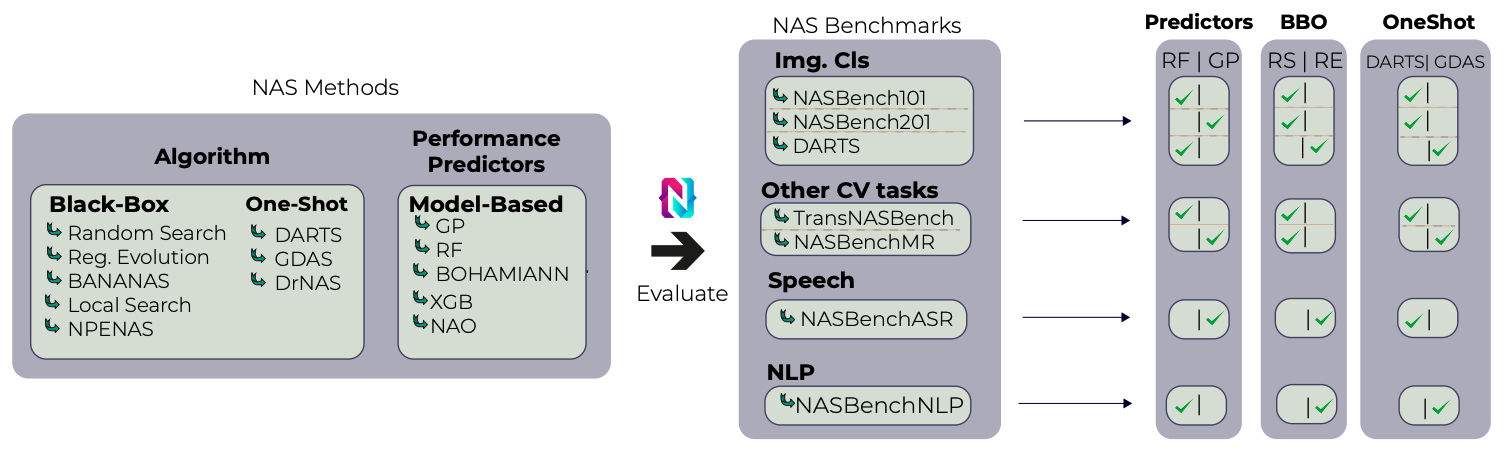 NAS Methods

Algorithm

Black-Box
Random Search
Reg. Evolution
BANANAS
Local Search
NPENAS

One-Shot
DARTS
GDAS
DrNAS

Performance Predictors

Model-Based
GP
RF
BOHAMIANN
XGB
NAO

Evaluate

NAS Benchmarks

Img. Cls
NASBench101
NASBench201
DARTS

Other CV tasks
TransNASBench
NASBenchMR

Speech
NASBenchASR

NLP
NASBenchNLP

Predictors
RF | GP
✓|
|✓
✓|
✓|
|✓
|✓
✓|

BBO
RS | RE
✓|
✓|
|✓
✓|
✓|
|✓
|✓

OneShot
DARTS| GDAS
✓|
✓|
|✓
✓|
|✓
✓|
|✓